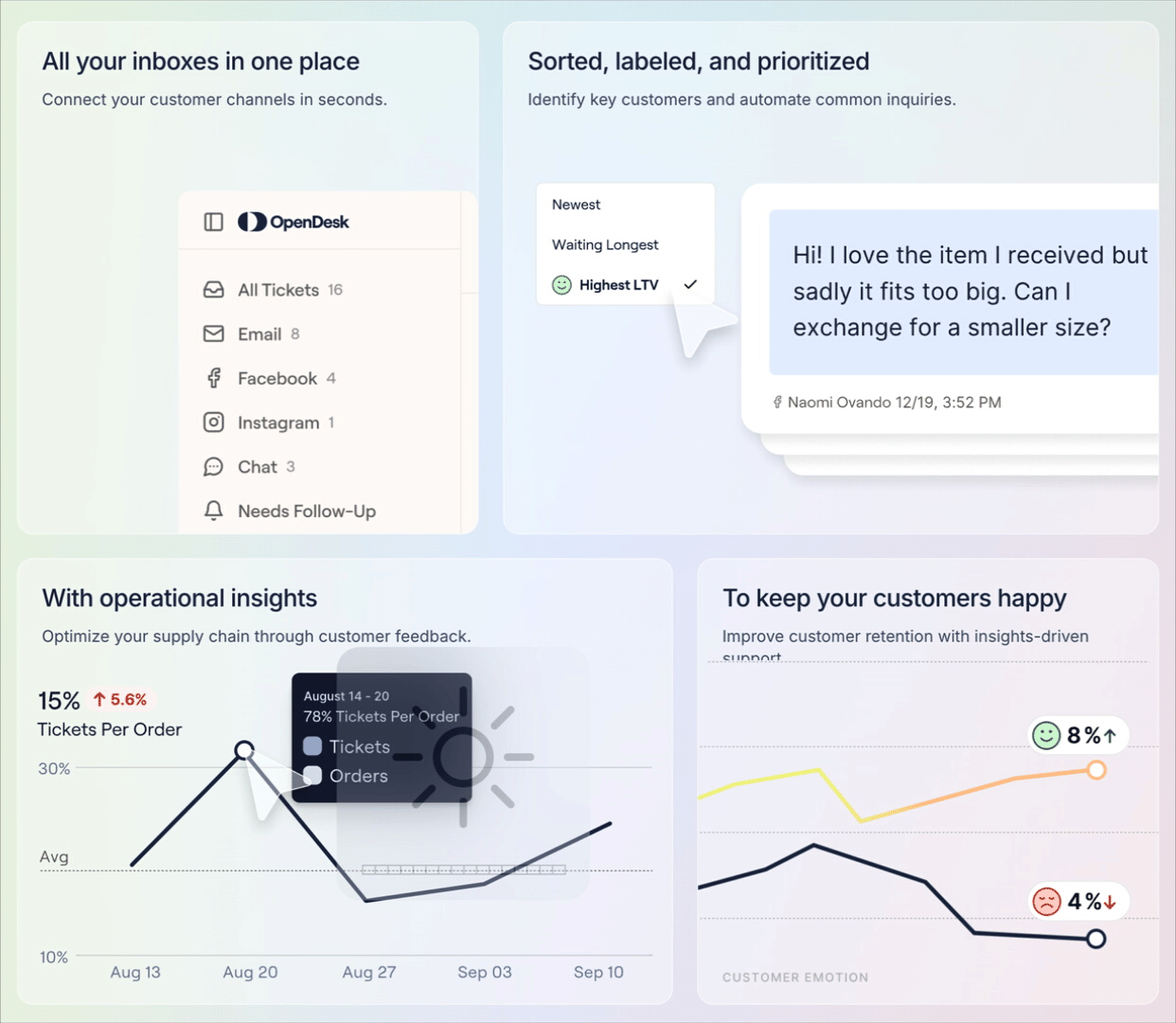 All your inboxes in one place

Connect your customer channels in seconds.

OpenDesk

All Tickets 16

Email 8

Facebook 4

Instagram 1

Chat 3

Needs Follow-Up

Sorted, labeled, and prioritized

Identify key customers and automate common inquiries.

Newest

Waiting Longest

Highest LTV

Hi! I love the item I received but sadly it fits too big. Can I exchange for a smaller size?

Naomi Ovando 12/19, 3:52 PM

With operational insights

Optimize your supply chain through customer feedback.

15% ↑ 5.6%

Tickets Per Order

August 14 - 20

78% Tickets Per Order

Tickets

Orders

30%

Avg

10%

Aug 13 Aug 20 Aug 27 Sep 03 Sep 10

To keep your customers happy

Improve customer retention with insights-driven support

8%↑

4%↓

CUSTOMER EMOTION